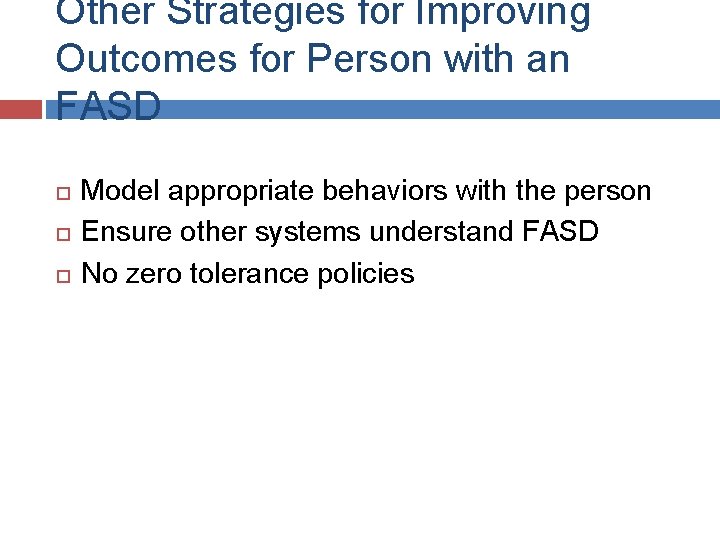 Other Strategies for Improving Outcomes for Person with an FASD

Model appropriate behaviors with the person
Ensure other systems understand FASD
No zero tolerance policies